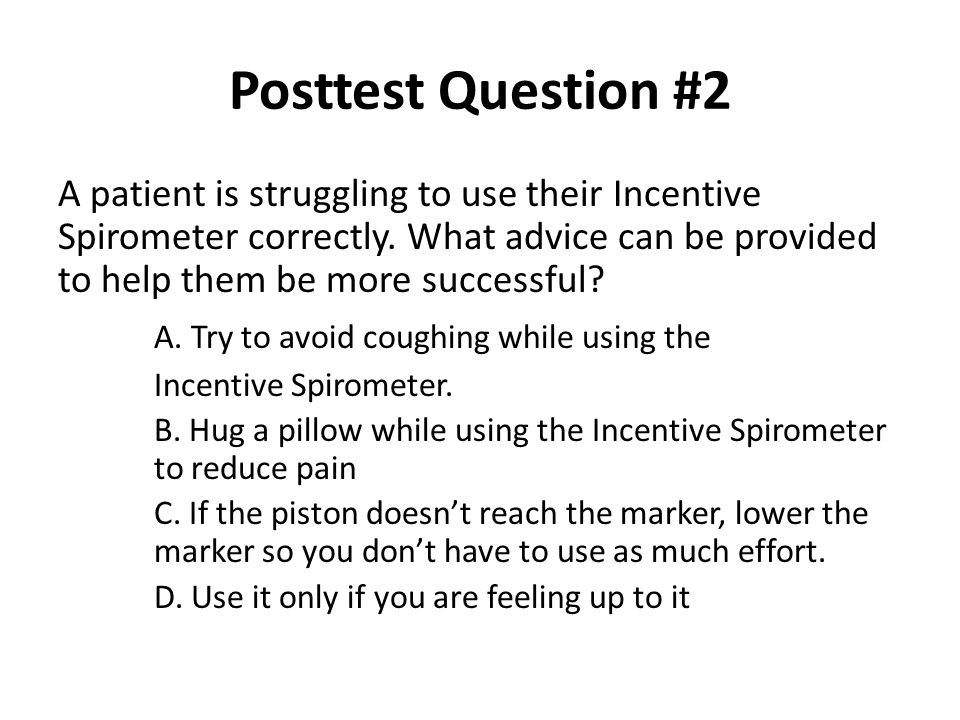 Posttest Question #2

A patient is struggling to use their Incentive Spirometer correctly. What advice can be provided to help them be more successful?

A. Try to avoid coughing while using the Incentive Spirometer.

B. Hug a pillow while using the Incentive Spirometer to reduce pain

C. If the piston doesn’t reach the marker, lower the marker so you don’t have to use as much effort.

D. Use it only if you are feeling up to it